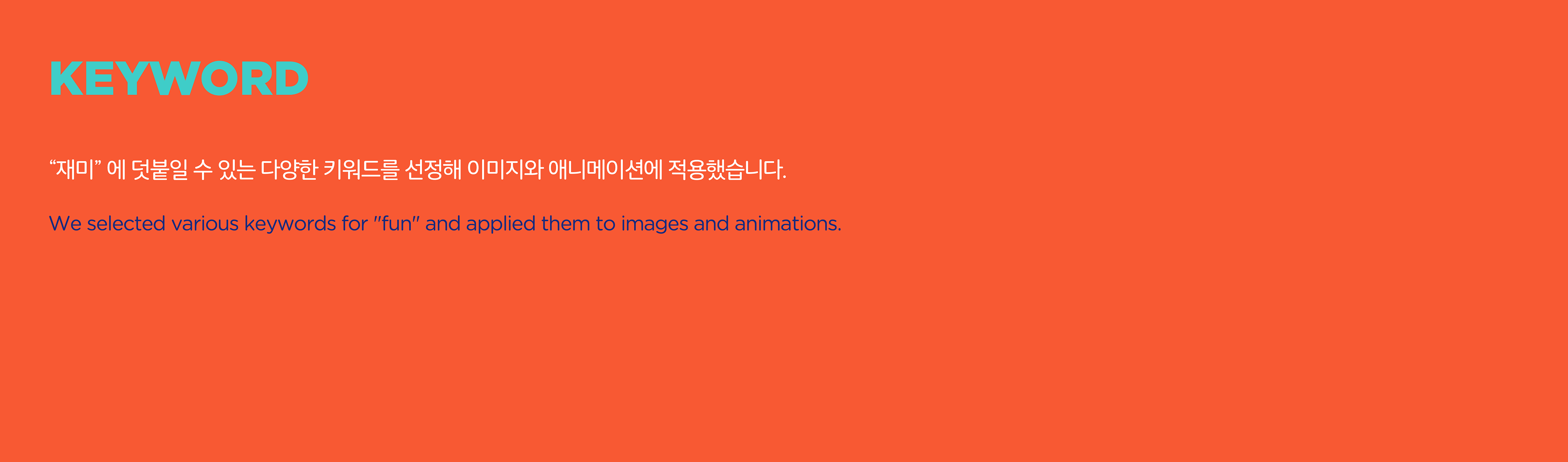 KEYWORD

“재미” 에 덧붙일 수 있는 다양한 키워드를 선정해 이미지와 애니메이션에 적용했습니다.

We selected various keywords for "fun" and applied them to images and animations.